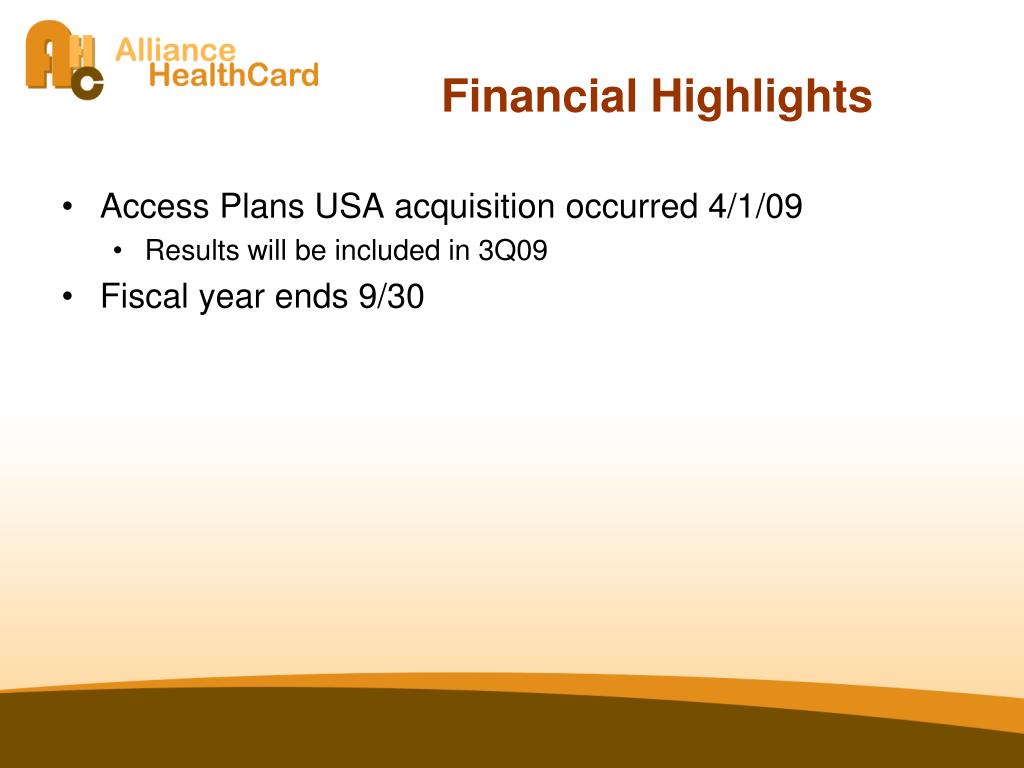 AHC Alliance HealthCard

Financial Highlights

• Access Plans USA acquisition occurred 4/1/09
  • Results will be included in 3Q09
• Fiscal year ends 9/30